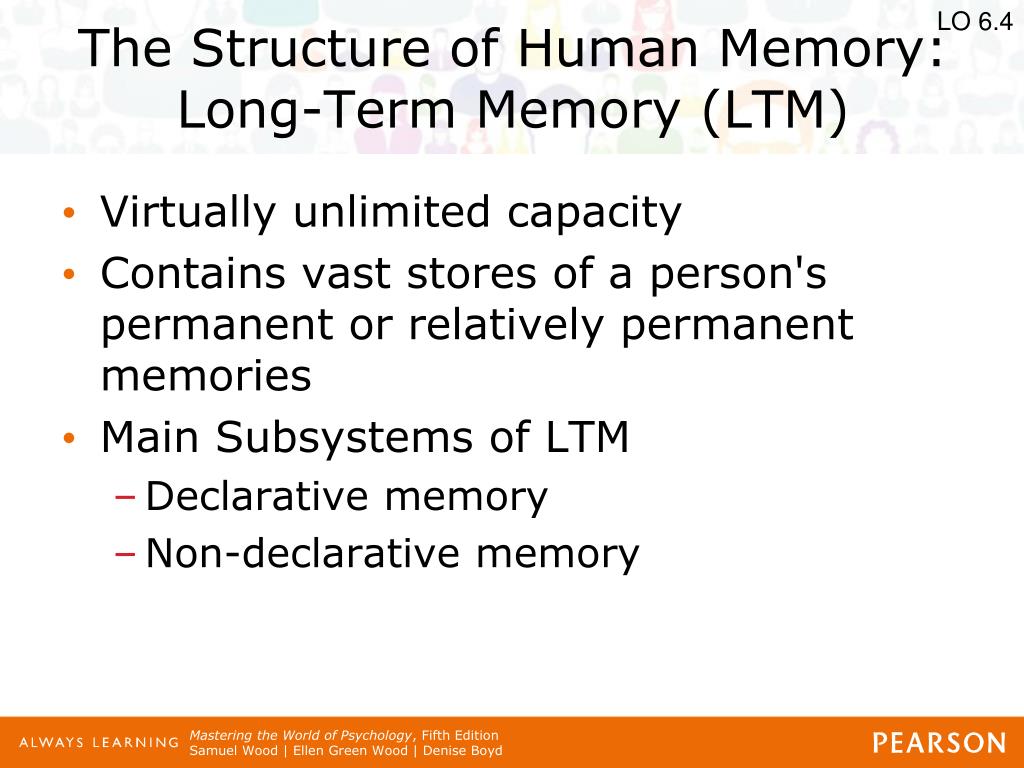 LO 6.4

The Structure of Human Memory: Long-Term Memory (LTM)

• Virtually unlimited capacity
• Contains vast stores of a person's permanent or relatively permanent memories
• Main Subsystems of LTM
– Declarative memory
– Non-declarative memory

ALWAYS LEARNING

Mastering the World of Psychology, Fifth Edition
Samuel Wood | Ellen Green Wood | Denise Boyd

PEARSON